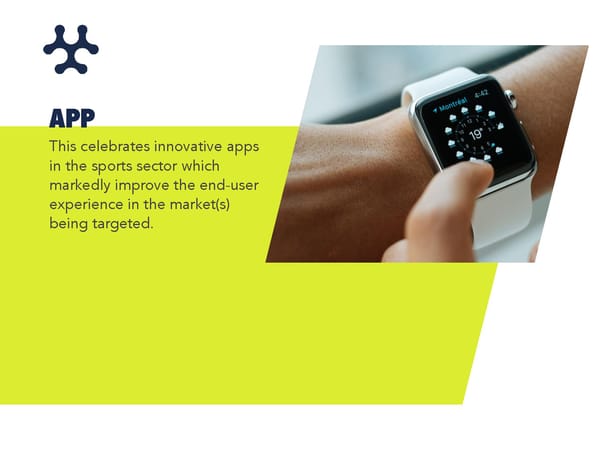 APP

This celebrates innovative apps in the sports sector which markedly improve the end-user experience in the market(s) being targeted.

Montréal 4:42

19°